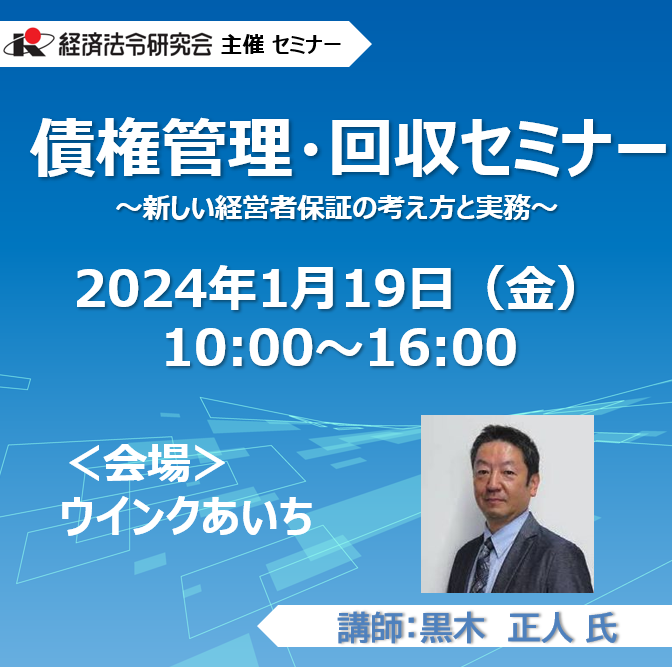 経済法令研究会 主催 セミナー

債権管理・回収セミナー

～新しい経営者保証の考え方と実務～

2024年1月19日（金）
10:00～16:00

＜会場＞
ウインクあいち

講師:黒木　正人 氏